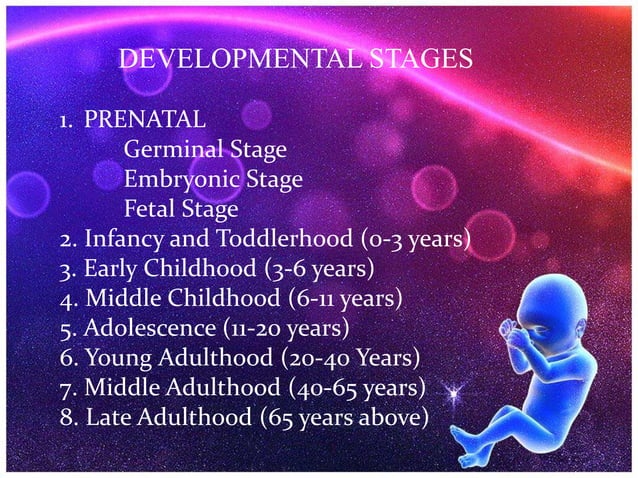 DEVELOPMENTAL STAGES

1. PRENATAL
Germinal Stage
Embryonic Stage
Fetal Stage
2. Infancy and Toddlerhood (0-3 years)
3. Early Childhood (3-6 years)
4. Middle Childhood (6-11 years)
5. Adolescence (11-20 years)
6. Young Adulthood (20-40 Years)
7. Middle Adulthood (40-65 years)
8. Late Adulthood (65 years above)